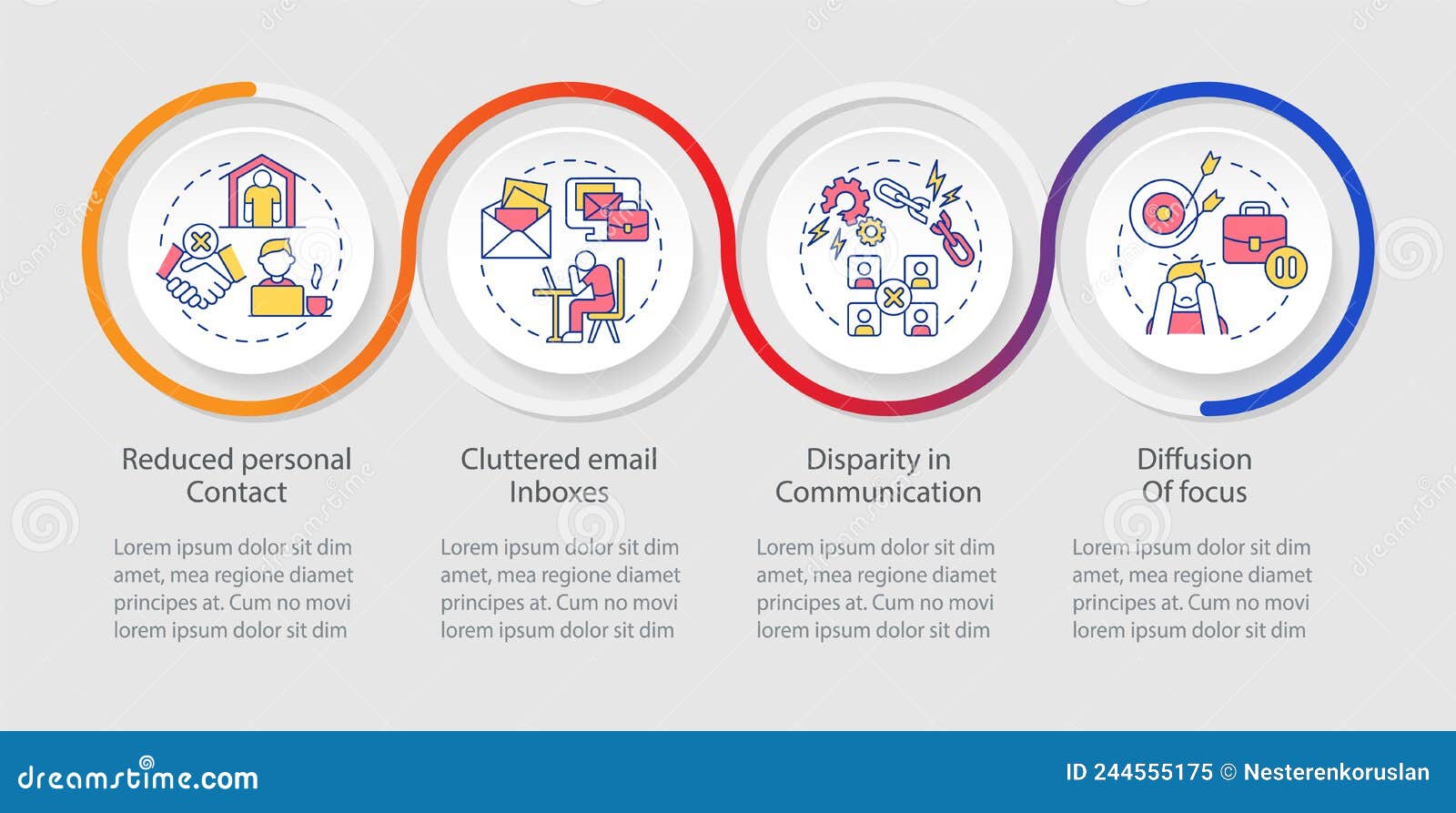 Reduced personal Contact

Lorem ipsum dolor sit dim amet, mea regione diamet principes at. Cum no movi lorem ipsum dolor sit dim

Cluttered email Inboxes

Lorem ipsum dolor sit dim amet, mea regione diamet principes at. Cum no movi lorem ipsum dolor sit dim

Disparity in Communication

Lorem ipsum dolor sit dim amet, mea regione diamet principes at. Cum no movi lorem ipsum dolor sit dim

Diffusion Of focus

Lorem ipsum dolor sit dim amet, mea regione diamet principes at. Cum no movi lorem ipsum dolor sit dim

dreamstime.com

ID 244555175 © Nesterenkoruslan